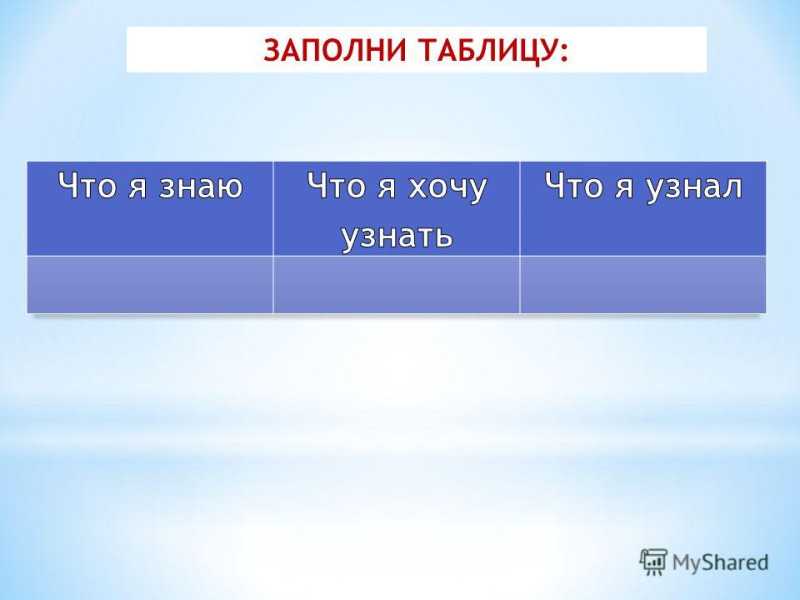 ЗАПОЛНИ ТАБЛИЦУ:

| Что я знаю | Что я хочу узнать | Что я узнал |
|---|---|---|
| | | |

MyShared